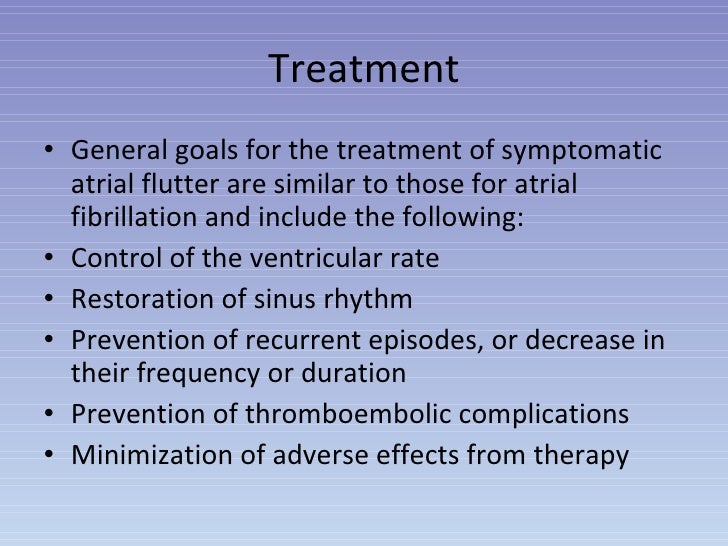 Treatment

• General goals for the treatment of symptomatic atrial flutter are similar to those for atrial fibrillation and include the following:
• Control of the ventricular rate
• Restoration of sinus rhythm
• Prevention of recurrent episodes, or decrease in their frequency or duration
• Prevention of thromboembolic complications
• Minimization of adverse effects from therapy